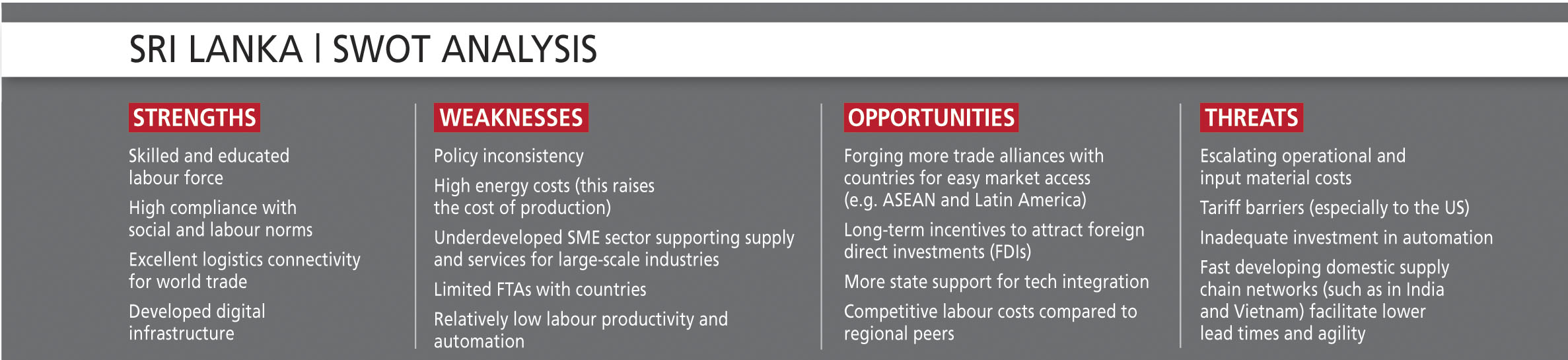 SRI LANKA | SWOT ANALYSIS

STRENGTHS

Skilled and educated labour force

High compliance with social and labour norms

Excellent logistics connectivity for world trade

Developed digital infrastructure

WEAKNESSES

Policy inconsistency

High energy costs (this raises the cost of production)

Underdeveloped SME sector supporting supply and services for large-scale industries

Limited FTAs with countries

Relatively low labour productivity and automation

OPPORTUNITIES

Forging more trade alliances with countries for easy market access (e.g. ASEAN and Latin America)

Long-term incentives to attract foreign direct investments (FDIs)

More state support for tech integration

Competitive labour costs compared to regional peers

THREATS

Escalating operational and input material costs

Tariff barriers (especially to the US)

Inadequate investment in automation

Fast developing domestic supply chain networks (such as in India and Vietnam) facilitate lower lead times and agility